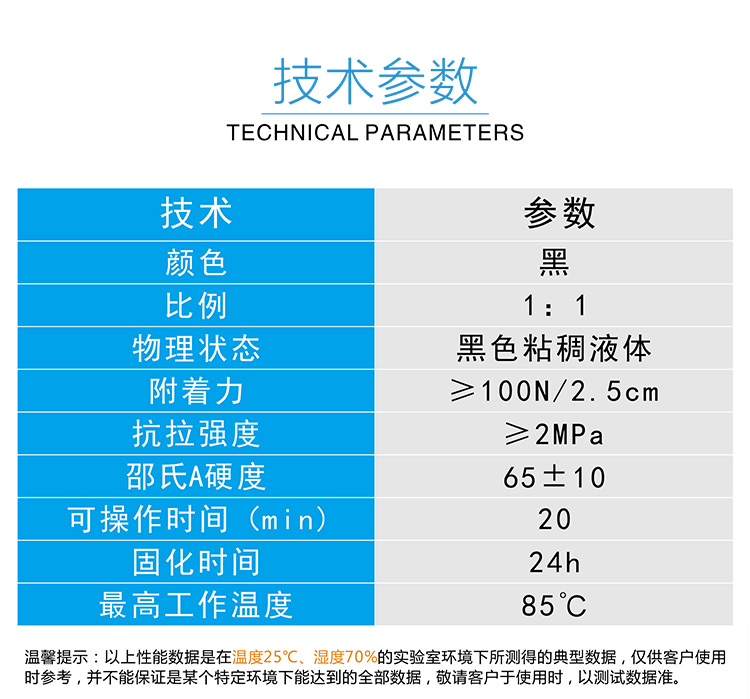 技术参数
TECHNICAL PARAMETERS

| 技术 | 参数 |
|---|---|
| 颜色 | 黑 |
| 比例 | 1：1 |
| 物理状态 | 黑色粘稠液体 |
| 附着力 | ≥100N/2.5cm |
| 抗拉强度 | ≥2MPa |
| 邵氏A硬度 | 65±10 |
| 可操作时间（min） | 20 |
| 固化时间 | 24h |
| 最高工作温度 | 85℃ |

温馨提示：以上性能数据是在温度25℃、湿度70%的实验室环境下所测得的典型数据，仅供客户使用时参考，并不能保证是某个特定环境下能达到的全部数据，敬请客户于使用时，以测试数据准。